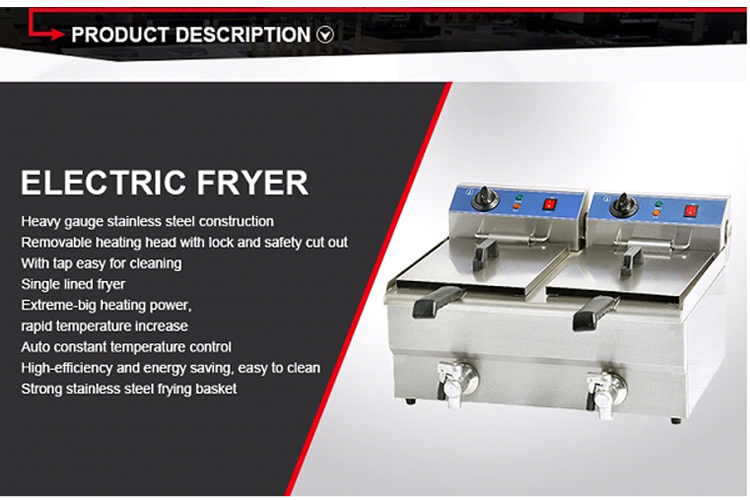 PRODUCT DESCRIPTION

ELECTRIC FRYER

Heavy gauge stainless steel construction
Removable heating head with lock and safety cut out
With tap easy for cleaning
Single lined fryer
Extreme-big heating power,
rapid temperature increase
Auto constant temperature control
High-efficiency and energy saving, easy to clean
Strong stainless steel frying basket